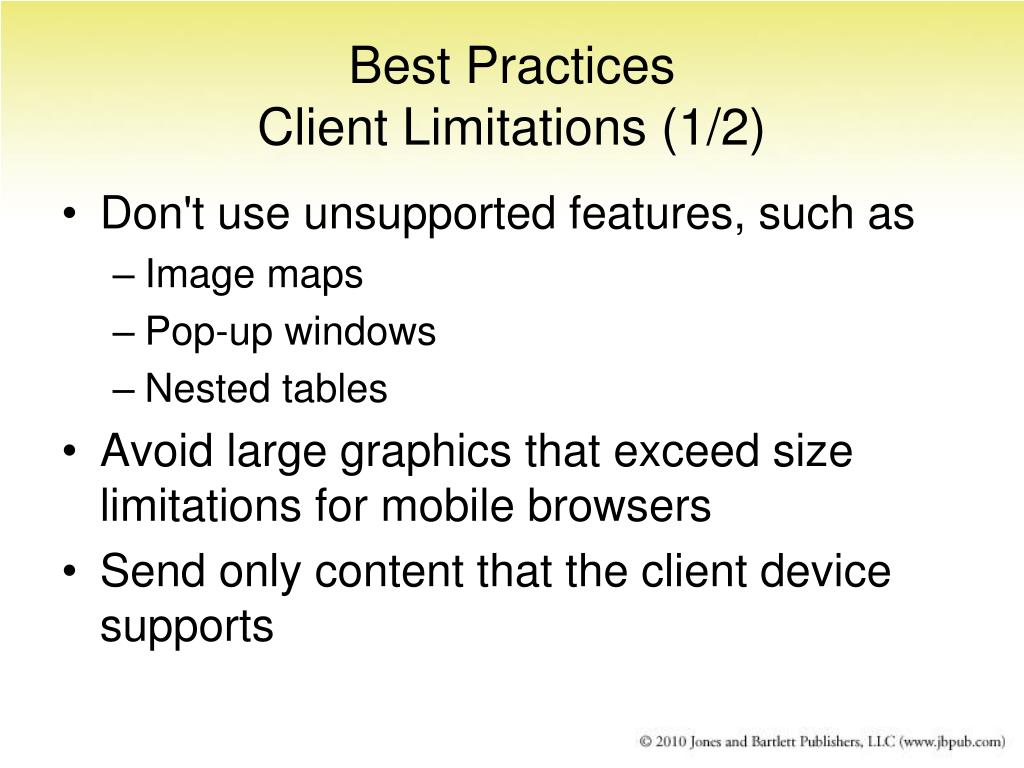 Best Practices
Client Limitations (1/2)

• Don't use unsupported features, such as
– Image maps
– Pop-up windows
– Nested tables
• Avoid large graphics that exceed size limitations for mobile browsers
• Send only content that the client device supports

© 2010 Jones and Bartlett Publishers, LLC (www.jbpub.com)